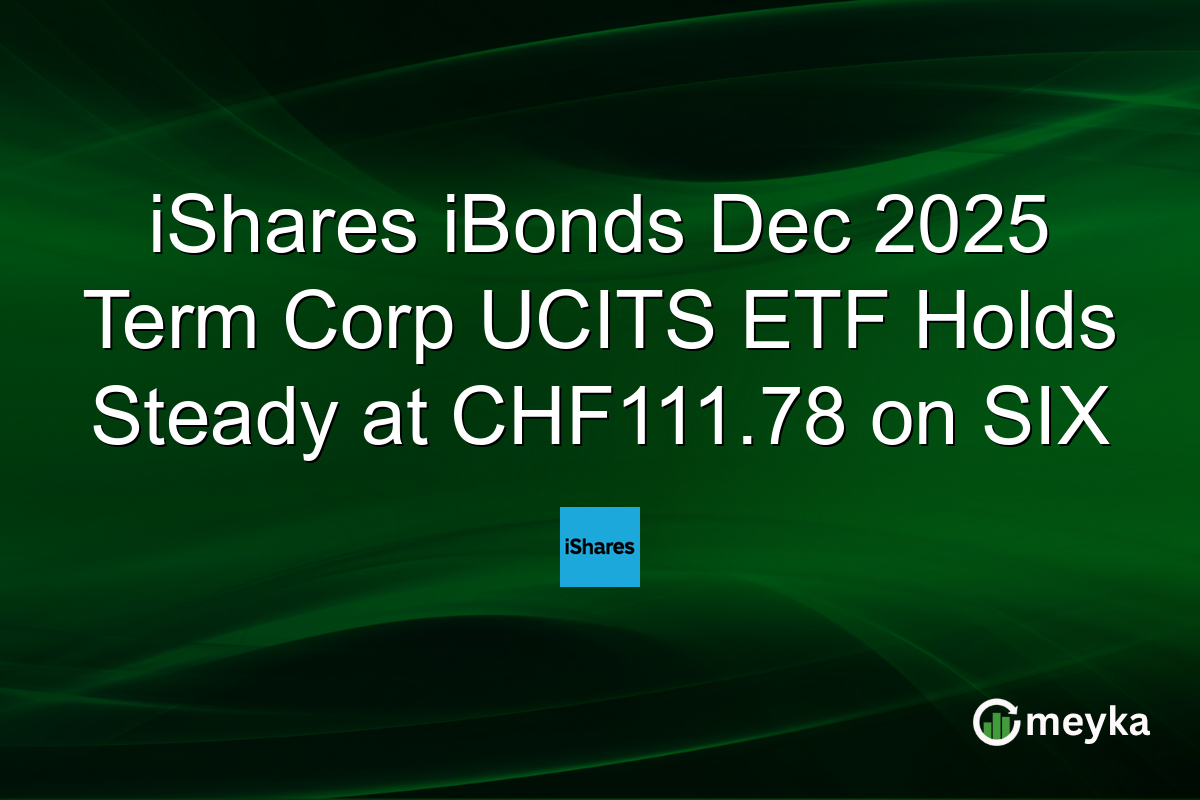 iShares iBonds Dec 2025 Term Corp UCITS ETF Holds Steady at CHF111.78 on SIX

iShares

meyka